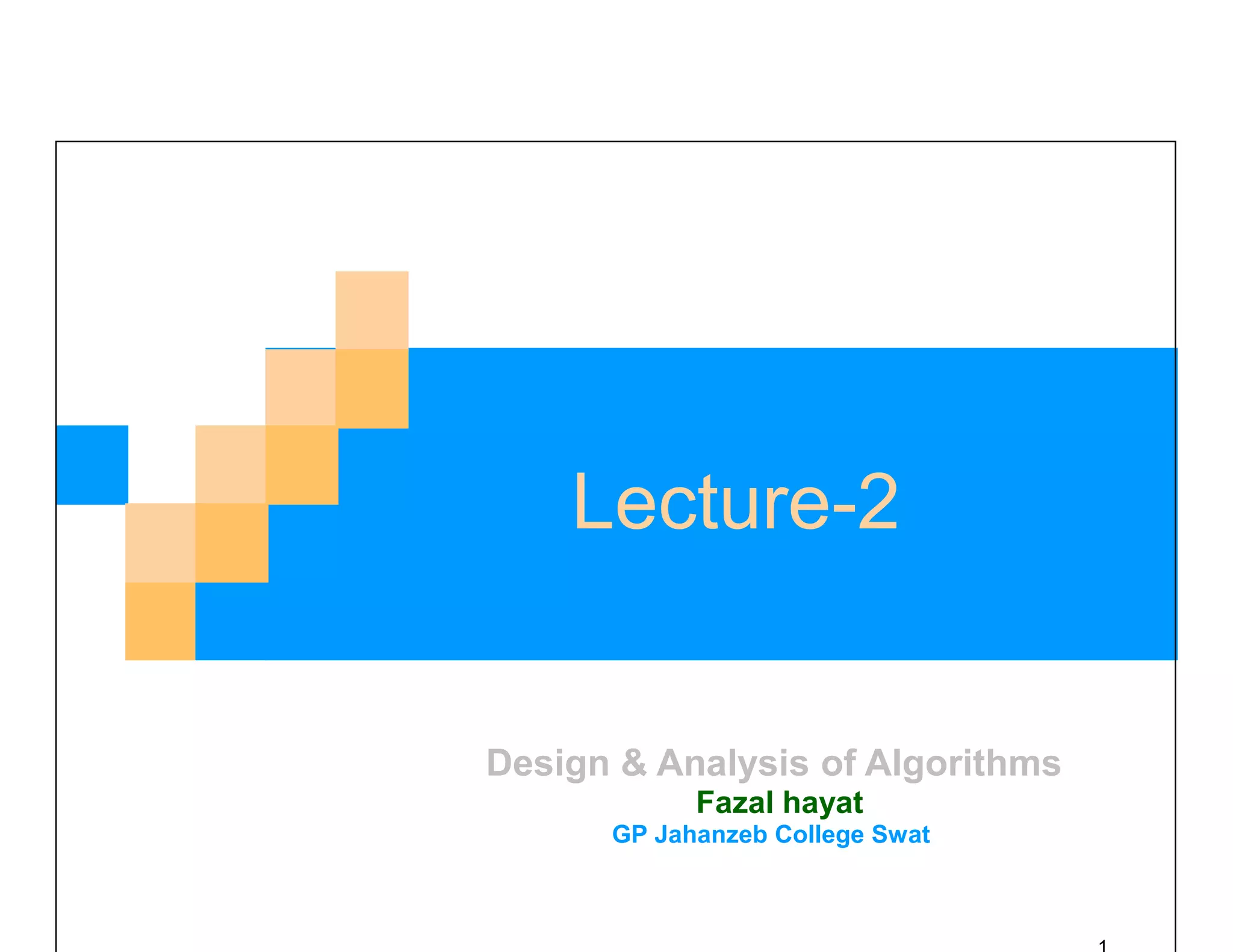 Lecture-2

Design & Analysis of Algorithms
Fazal hayat
GP Jahanzeb College Swat

1